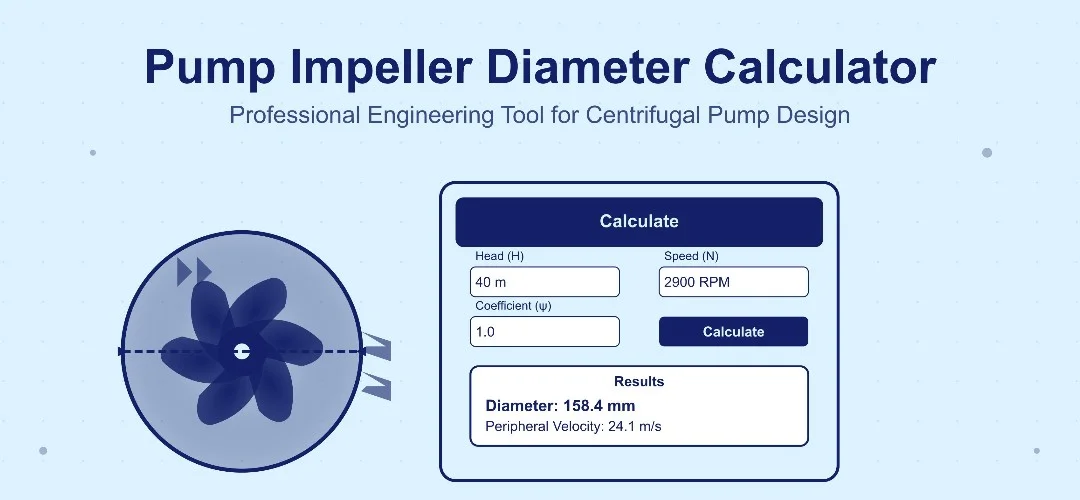 Pump Impeller Diameter Calculator

Professional Engineering Tool for Centrifugal Pump Design

Calculate

Head (H)
40 m

Speed (N)
2900 RPM

Coefficient (ψ)
1.0

Calculate

Results
Diameter: 158.4 mm
Peripheral Velocity: 24.1 m/s